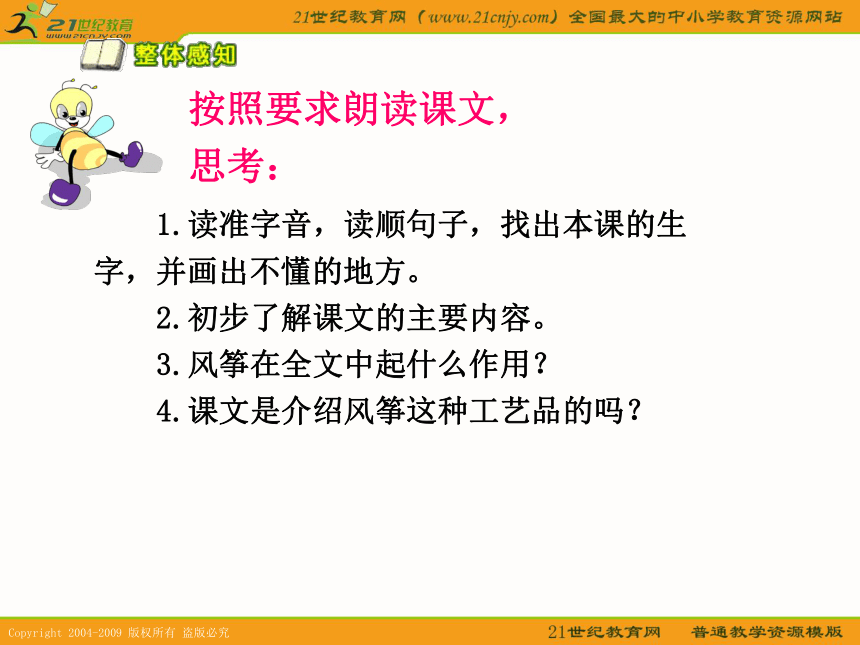 21世纪教育
www.21cnjy.com

21世纪教育网（www.21cnjy.com）全国最大的中小学教育资源网站

整体感知

按照要求朗读课文，思考：

1.读准字音，读顺句子，找出本课的生字，并画出不懂的地方。

2.初步了解课文的主要内容。

3.风筝在全文中起什么作用？

4.课文是介绍风筝这种工艺品的吗？

Copyright 2004-2009 版权所有 盗版必究

21世纪教育网　普通教学资源模版